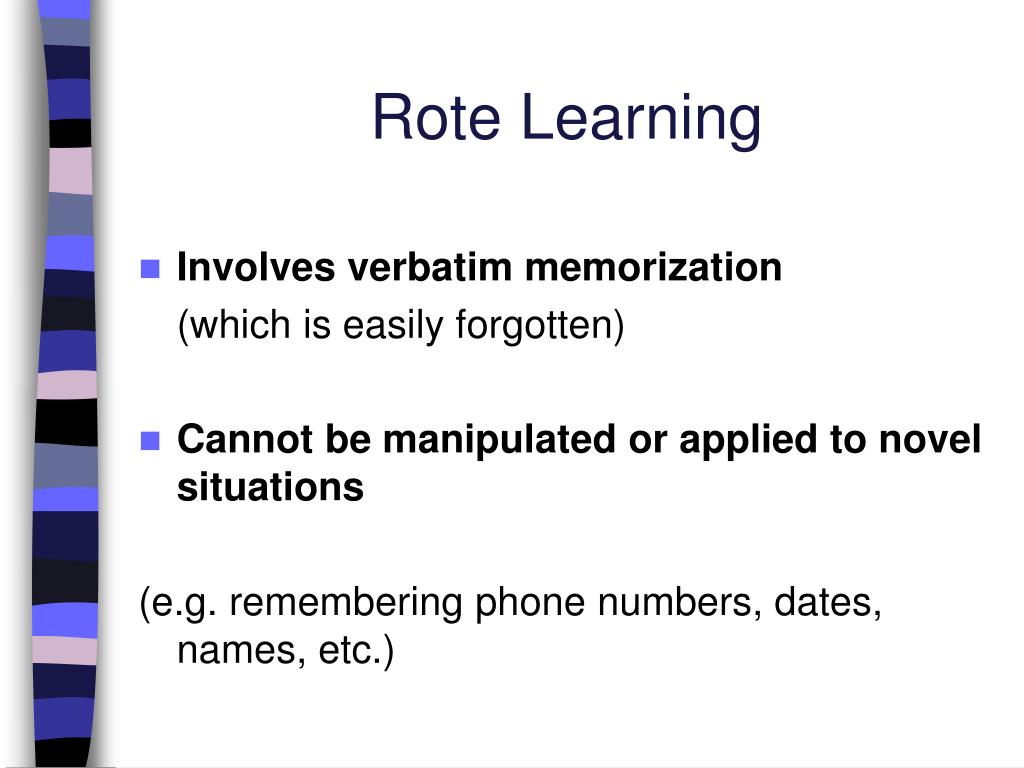 Rote Learning

Involves verbatim memorization
(which is easily forgotten)

Cannot be manipulated or applied to novel situations

(e.g. remembering phone numbers, dates, names, etc.)